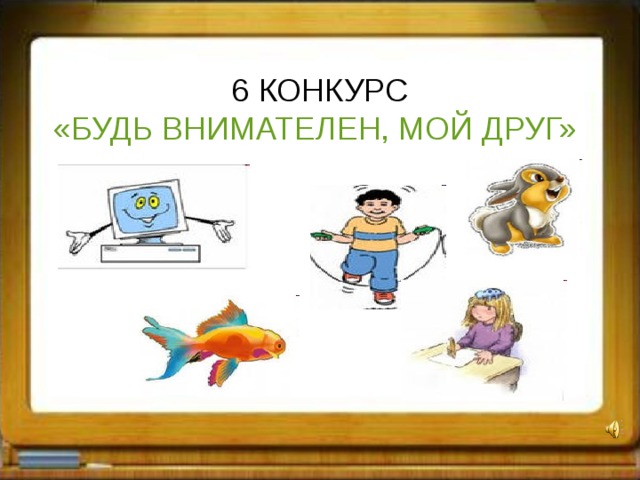 6 КОНКУРС
«БУДЬ ВНИМАТЕЛЕН, МОЙ ДРУГ»